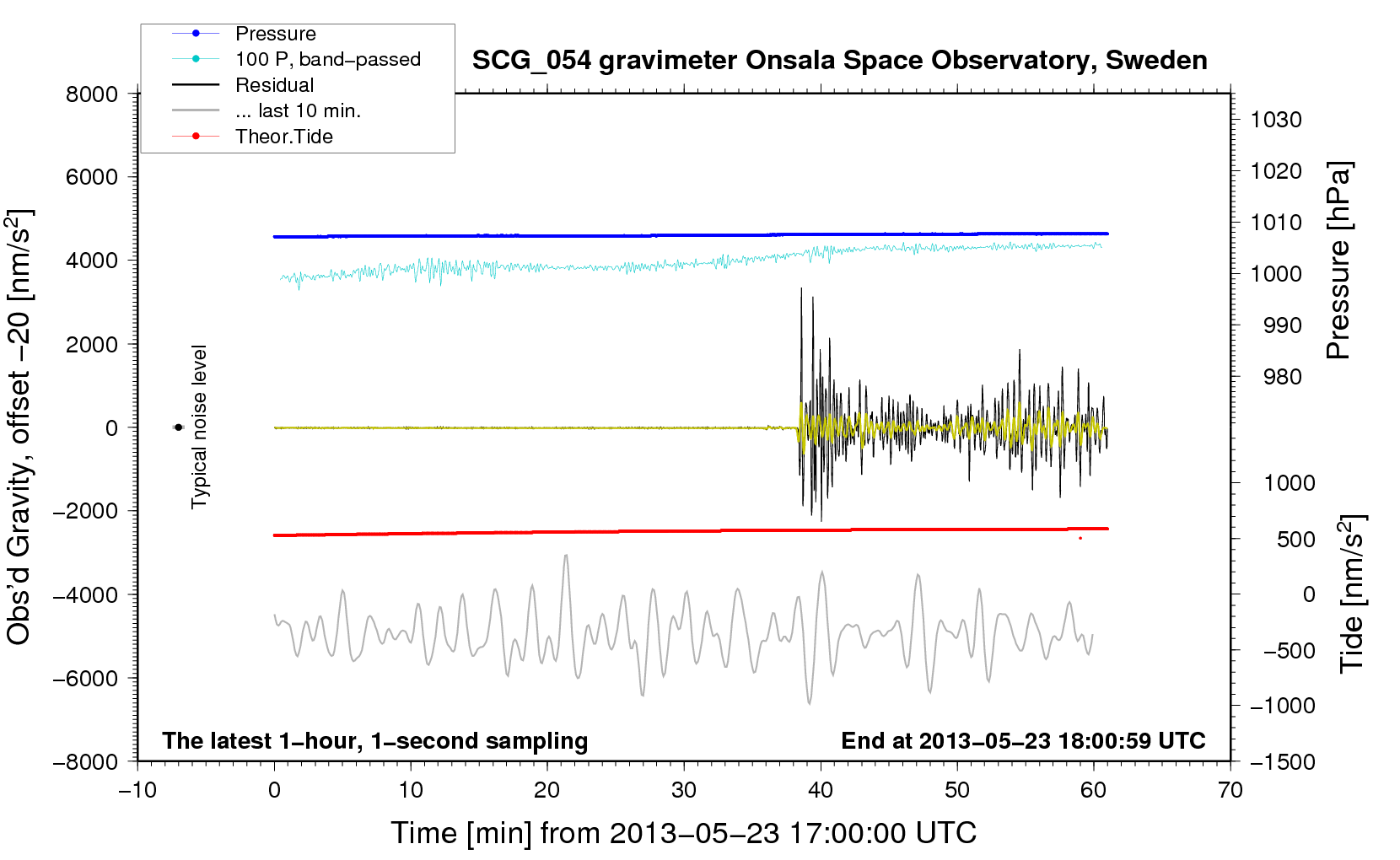 Pressure
100 P, band−passed
Residual
... last 10 min.
Theor.Tide

SCG_054 gravimeter Onsala Space Observatory, Sweden

Obs'd Gravity, offset −20 [nm/s$^2$]

8000
6000
4000
2000
0
−2000
−4000
−6000
−8000

Typical noise level

1030
1020
1010
1000
990
980

Pressure [hPa]

1000
500
0
−500
−1000
−1500

Tide [nm/s$^2$]

The latest 1−hour, 1−second sampling
End at 2013−05−23 18:00:59 UTC

−10
0
10
20
30
40
50
60
70

Time [min] from 2013−05−23 17:00:00 UTC